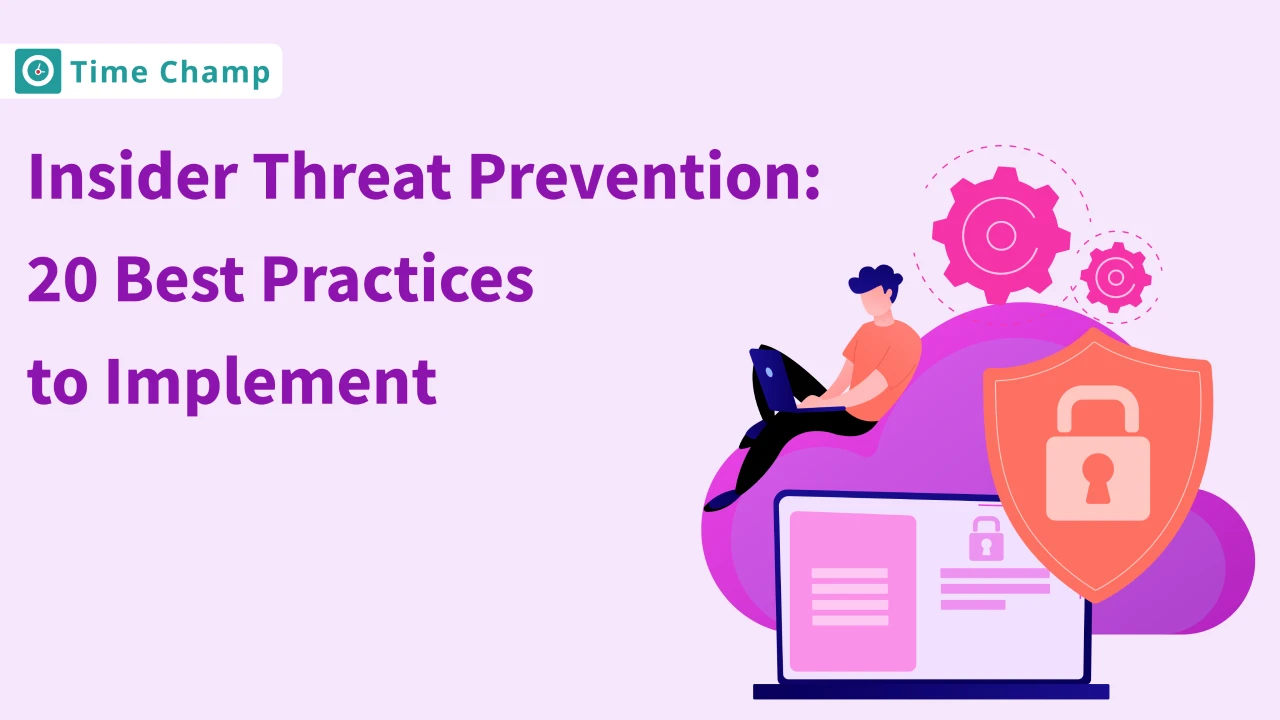 Time Champ

Insider Threat Prevention: 20 Best Practices to Implement